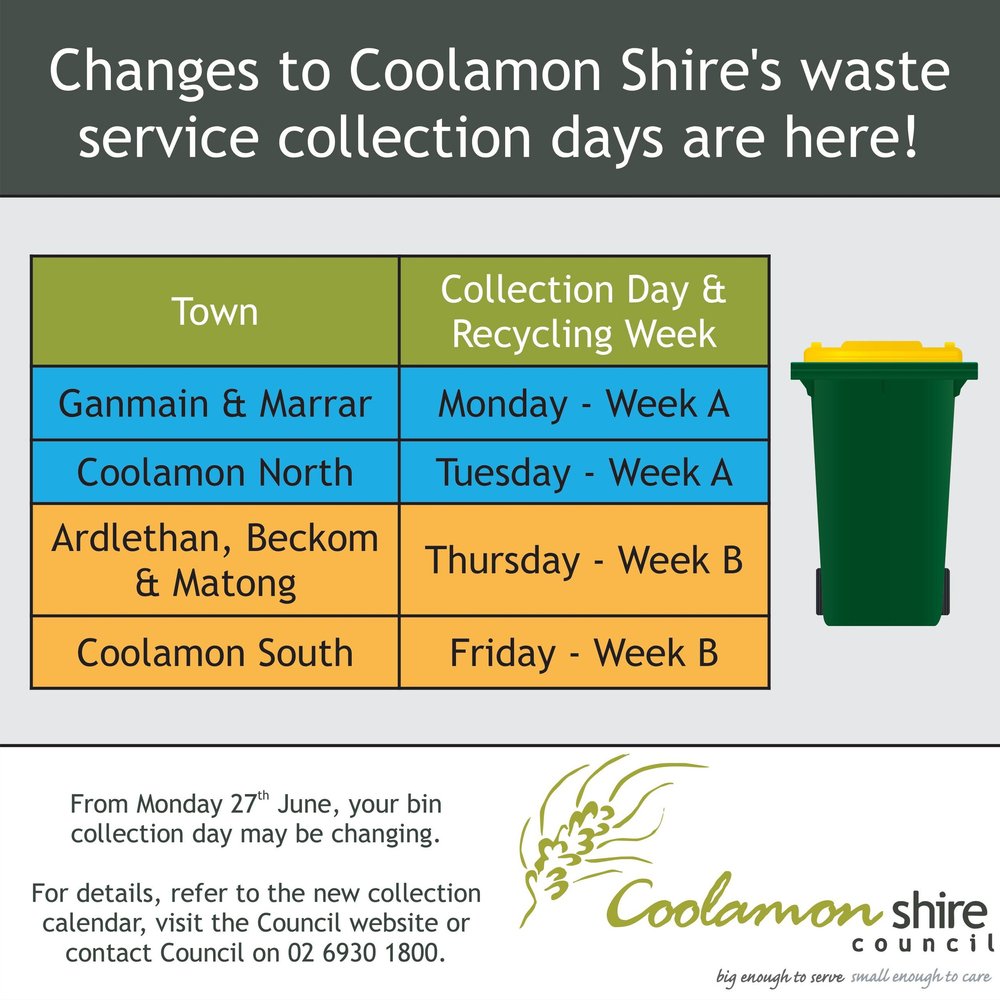 Changes to Coolamon Shire's waste service collection days are here!

| Town | Collection Day & Recycling Week |
|---|---|
| Ganmain & Marrar | Monday - Week A |
| Coolamon North | Tuesday - Week A |
| Ardlethan, Beckom & Matong | Thursday - Week B |
| Coolamon South | Friday - Week B |

From Monday 27$^{th}$ June, your bin collection day may be changing.

For details, refer to the new collection calendar, visit the Council website or contact Council on 02 6930 1800.

Coolamon shire council
big enough to serve small enough to care